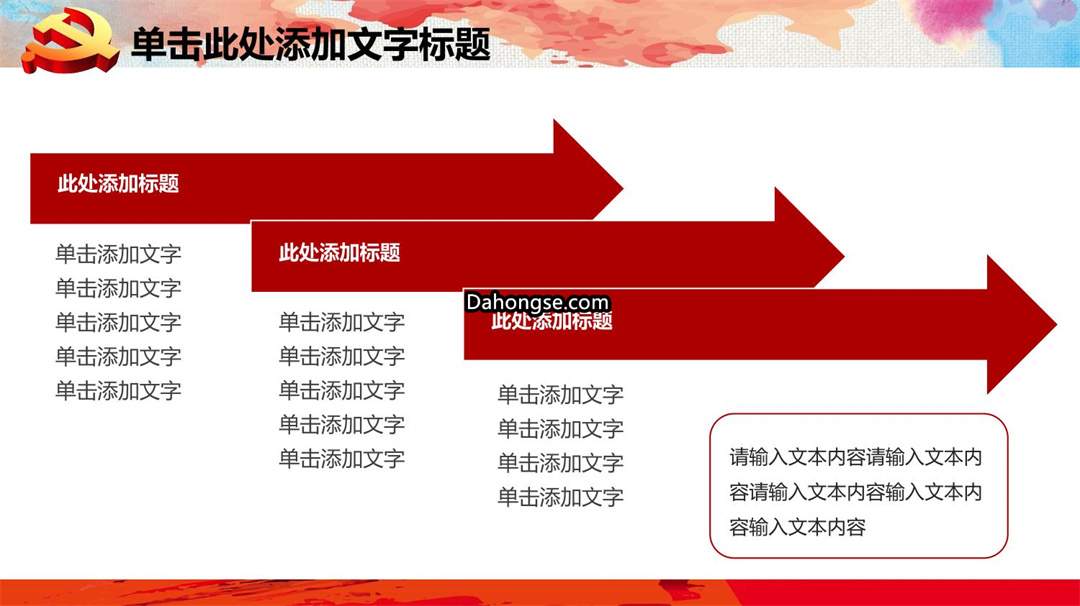 单击此处添加文字标题

此处添加标题

单击添加文字
单击添加文字
单击添加文字
单击添加文字
单击添加文字

此处添加标题

单击添加文字
单击添加文字
单击添加文字
单击添加文字
单击添加文字

Dahongse.com

此处添加标题

单击添加文字
单击添加文字
单击添加文字
单击添加文字

请输入文本内容请输入文本内容请输入文本内容输入文本内容输入文本内容